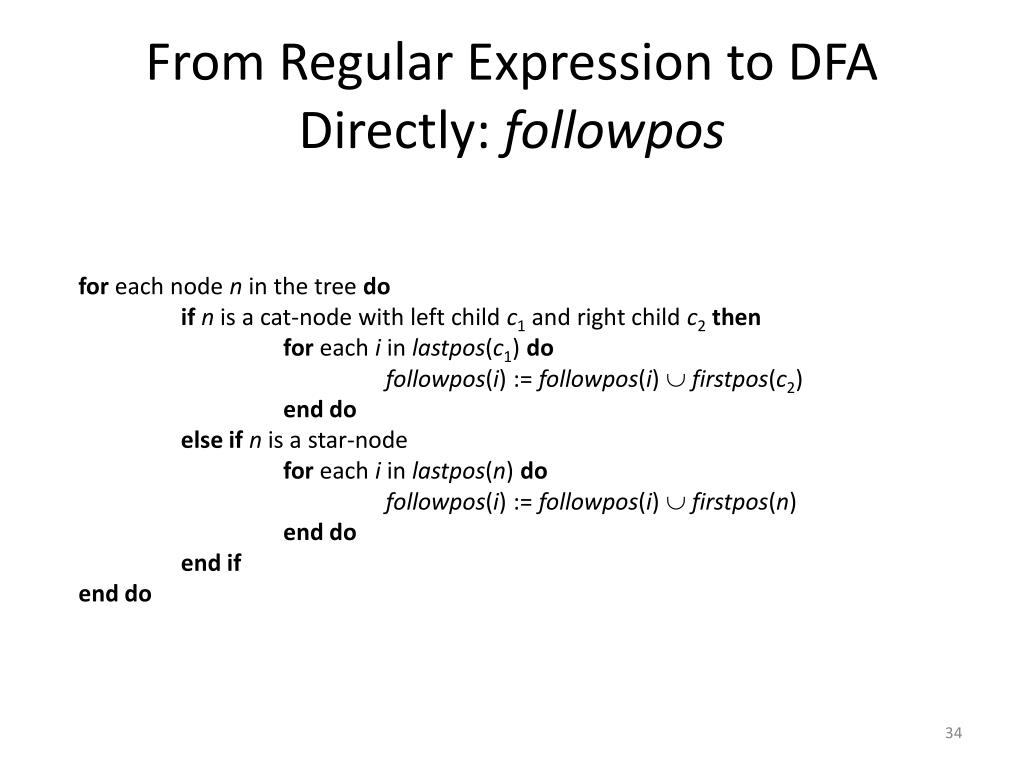 From Regular Expression to DFA Directly: followpos

for each node $n$ in the tree do
if $n$ is a cat-node with left child $c_1$ and right child $c_2$ then
for each $i$ in $lastpos(c_1)$ do
$followpos(i) := followpos(i) \cup firstpos(c_2)$
end do
else if $n$ is a star-node
for each $i$ in $lastpos(n)$ do
$followpos(i) := followpos(i) \cup firstpos(n)$
end do
end if
end do

34